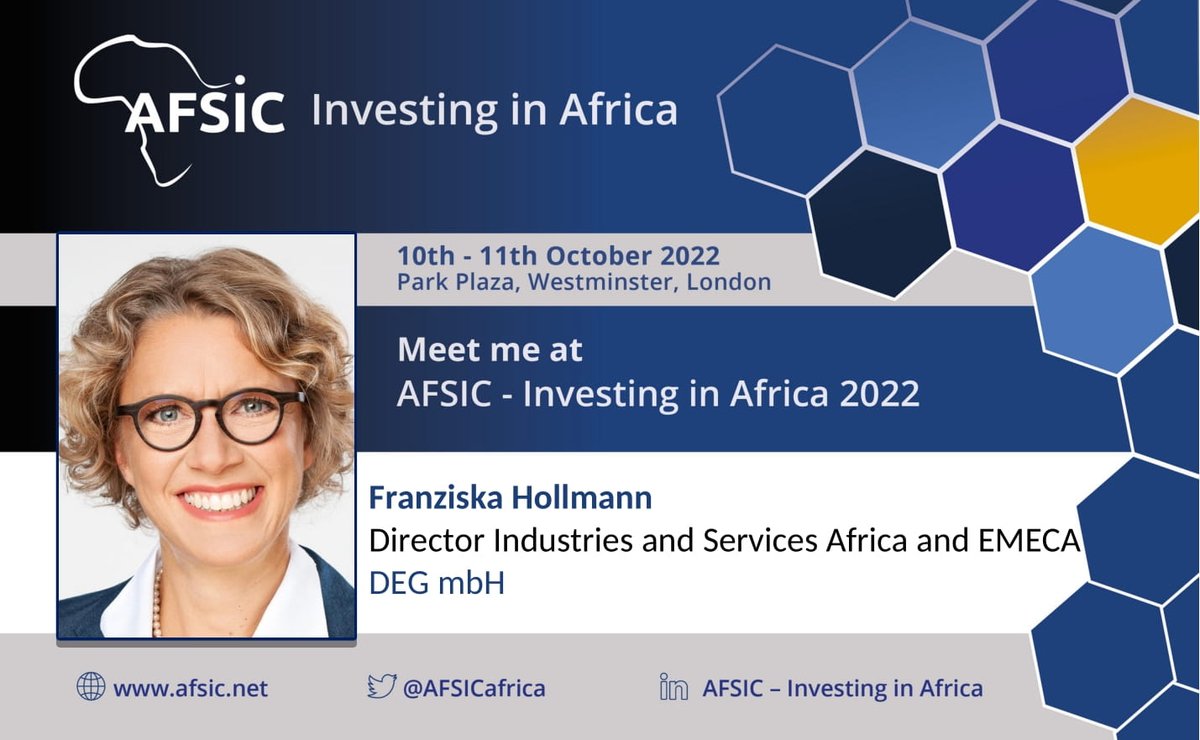 AFSIC Investing in Africa

10th - 11th October 2022
Park Plaza, Westminster, London

Meet me at
AFSIC - Investing in Africa 2022

Franziska Hollmann
Director Industries and Services Africa and EMECA
DEG mbH

www.afsic.net
@AFSICafrica
AFSIC – Investing in Africa